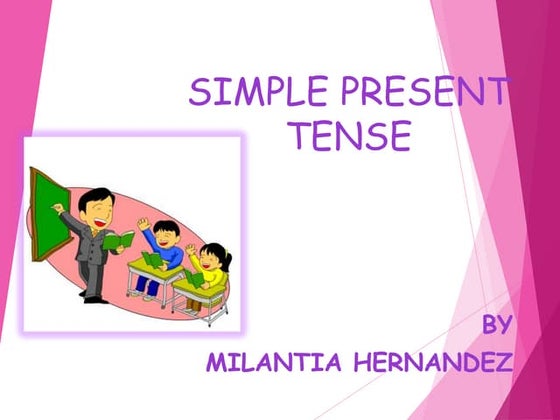 SIMPLE PRESENT TENSE

BY
MILANTIA HERNANDEZ